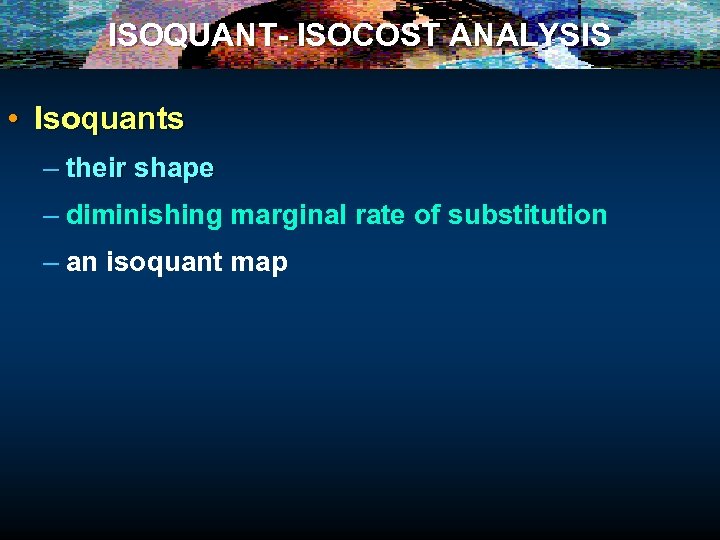 ISOQUANT- ISOCOST ANALYSIS

• Isoquants

– their shape

– diminishing marginal rate of substitution

– an isoquant map